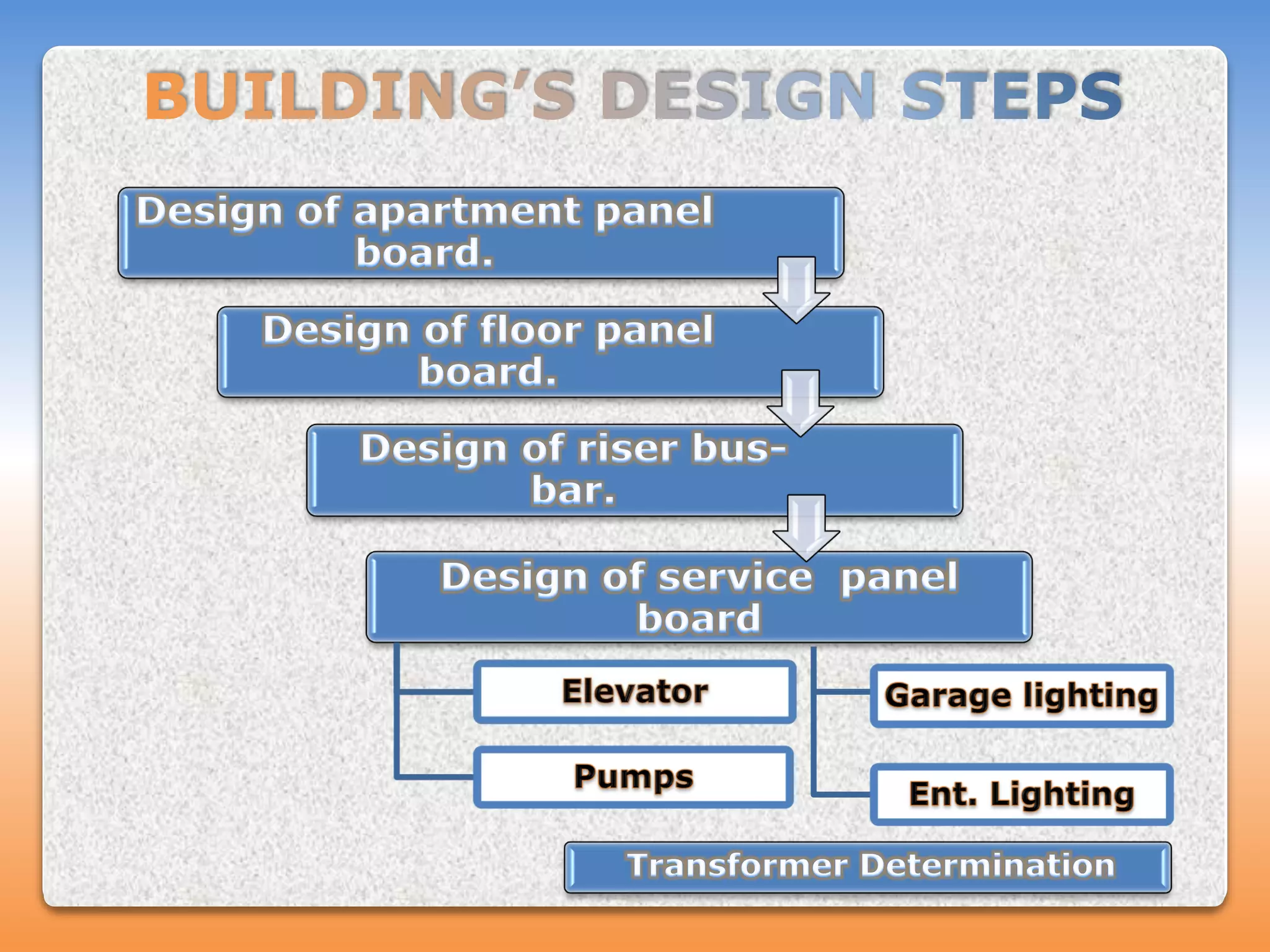 BUILDING'S DESIGN STEPS

Design of apartment panel board.

Design of floor panel board.

Design of riser bus-bar.

Design of service panel board

Elevator

Pumps

Garage lighting

Ent. Lighting

Transformer Determination